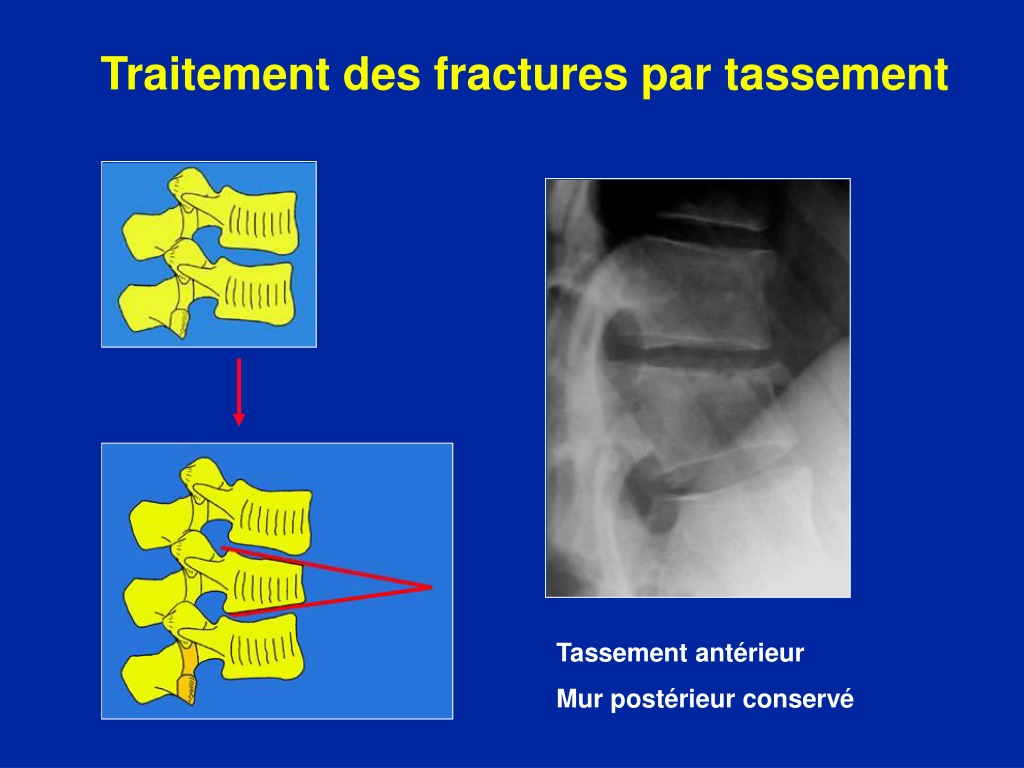 Traitement des fractures par tassement

Tassement antérieur

Mur postérieur conservé